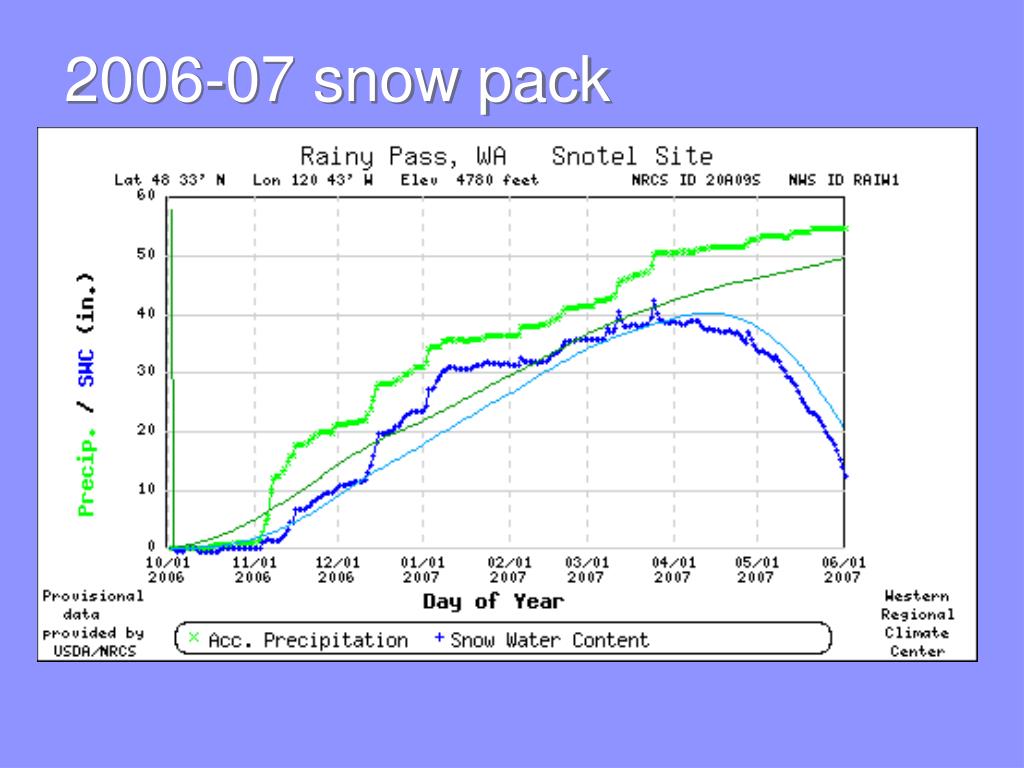 2006-07 snow pack

Rainy Pass, WA Snotel Site

Lat 48 33' N Lon 120 43' W Elev 4780 feet NRCS ID 20A09S NWS ID RAIW1

Precip. / SWC (in.)

60
50
40
30
20
10
0

10/01 2006
11/01 2006
12/01 2006
01/01 2007
02/01 2007
03/01 2007
04/01 2007
05/01 2007
06/01 2007

Day of Year

Provisional data provided by USDA/NRCS

× Acc. Precipitation + Snow Water Content

Western Regional Climate Center